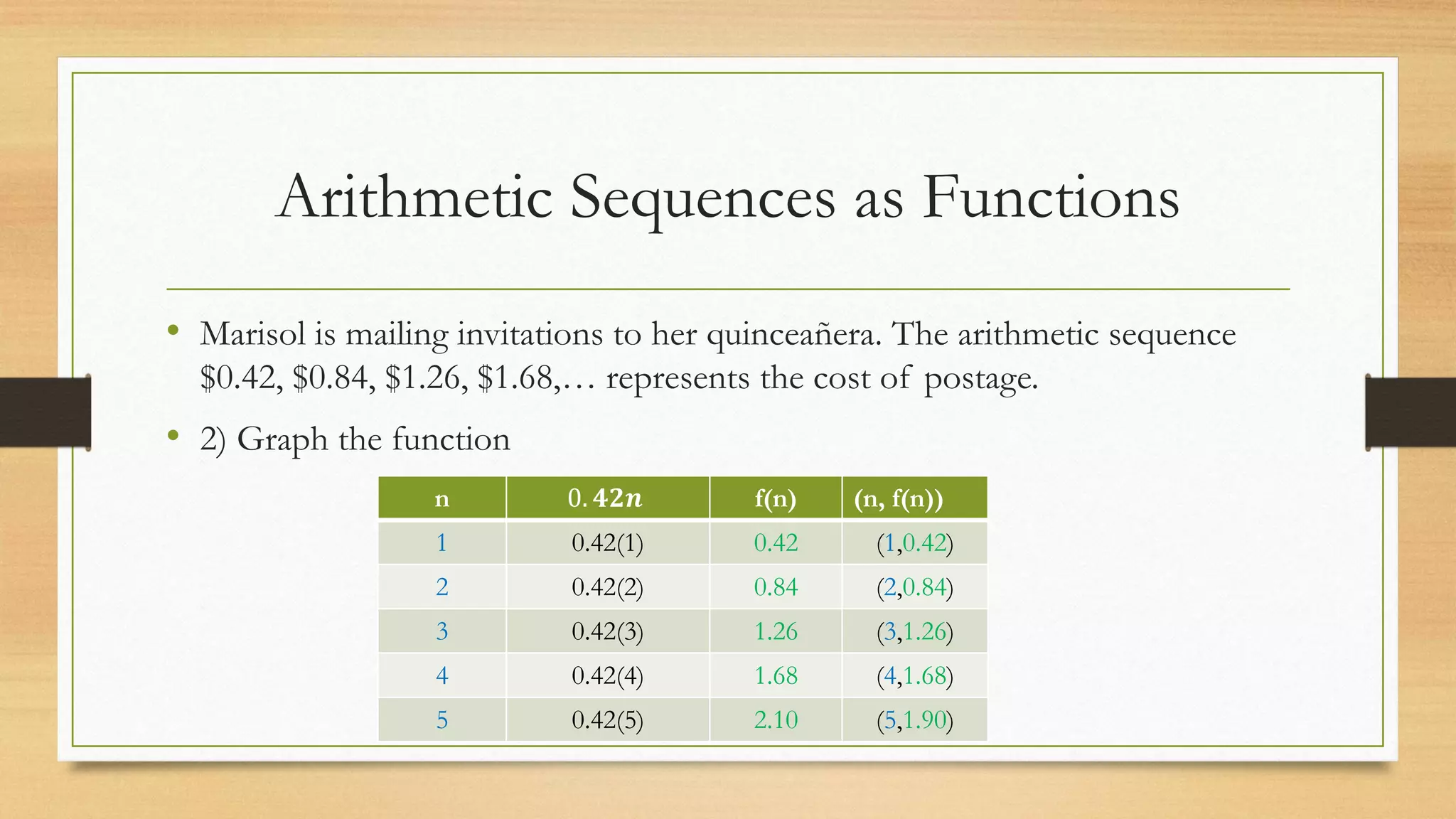 Arithmetic Sequences as Functions

• Marisol is mailing invitations to her quinceañera. The arithmetic sequence \$0.42, \$0.84, \$1.26, \$1.68,… represents the cost of postage.

• 2) Graph the function

| n | $0.42n$ | f(n) | (n, f(n)) |
|---|---|---|---|
| 1 | 0.42(1) | 0.42 | (1,0.42) |
| 2 | 0.42(2) | 0.84 | (2,0.84) |
| 3 | 0.42(3) | 1.26 | (3,1.26) |
| 4 | 0.42(4) | 1.68 | (4,1.68) |
| 5 | 0.42(5) | 2.10 | (5,1.90) |